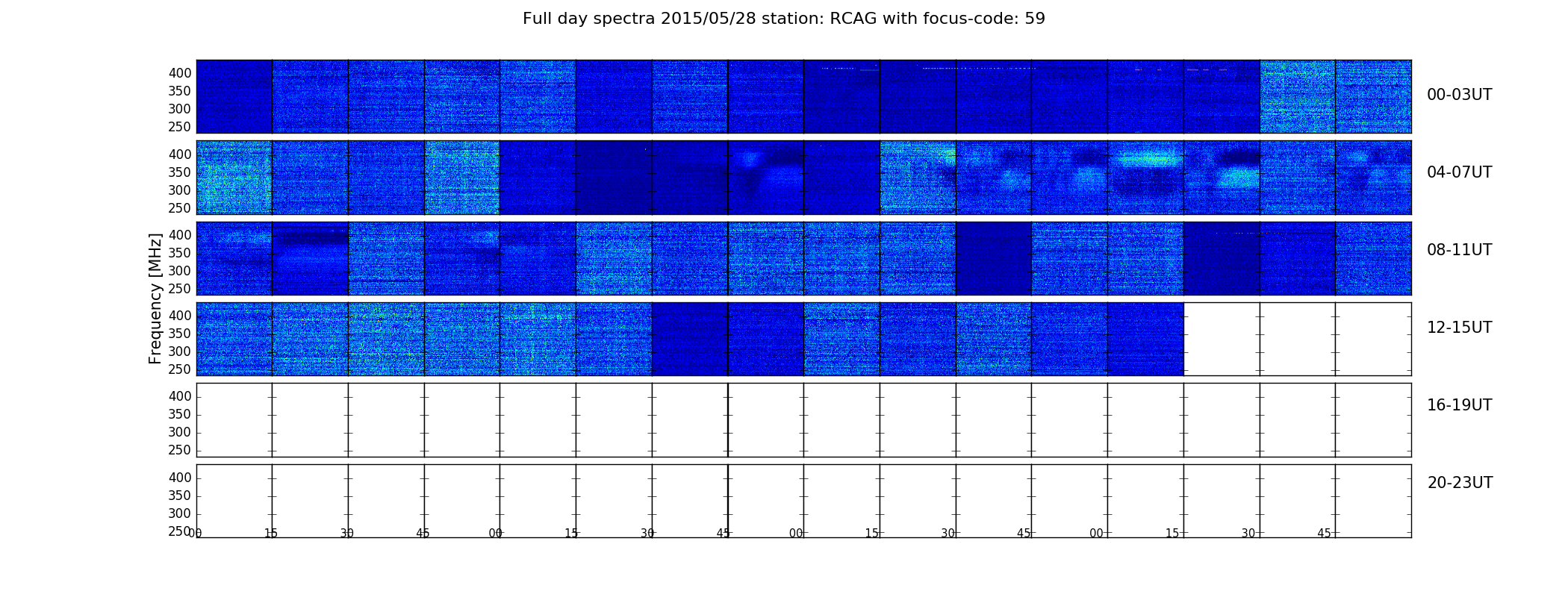 Full day spectra 2015/05/28 station: RCAG with focus-code: 59

Frequency [MHz]

400
350
300
250
00-03UT

400
350
300
250
04-07UT

400
350
300
250
08-11UT

400
350
300
250
12-15UT

400
350
300
250
16-19UT

400
350
300
250
20-23UT

00 15 30 45 00 15 30 45 00 15 30 45 00 15 30 45